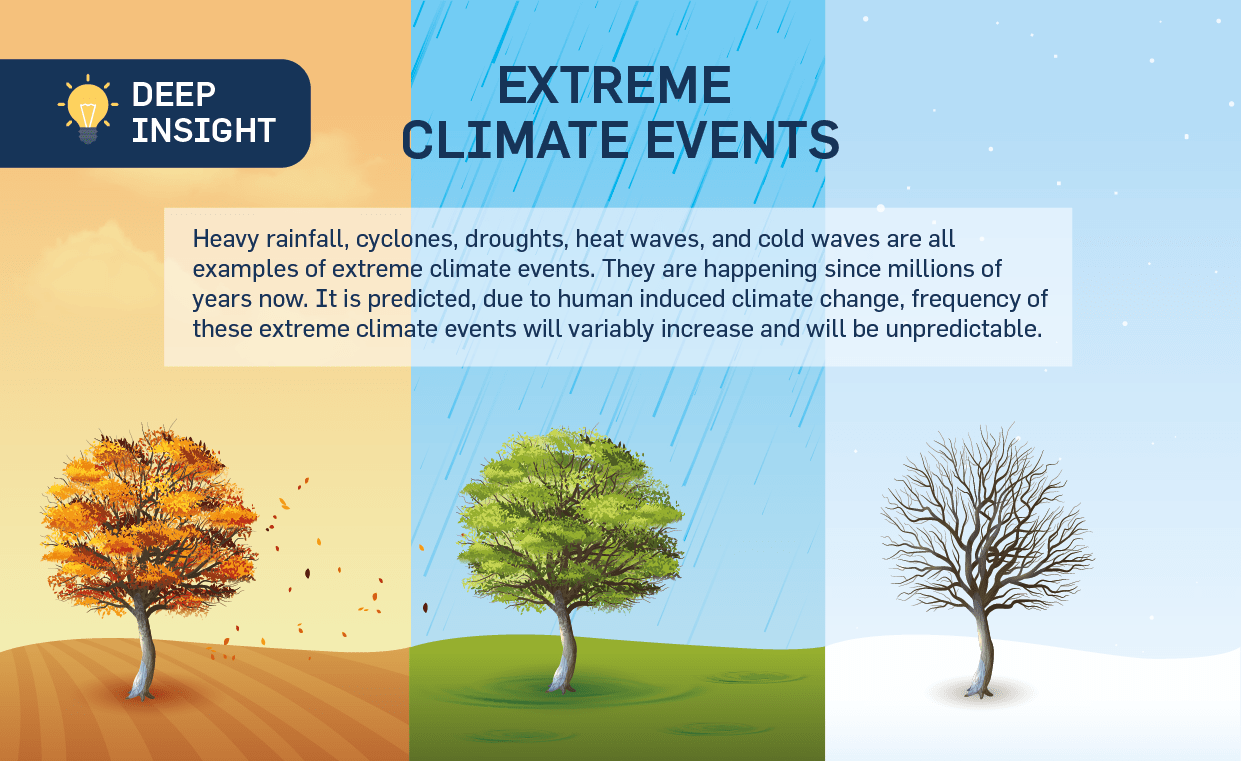 DEEP INSIGHT

EXTREME CLIMATE EVENTS

Heavy rainfall, cyclones, droughts, heat waves, and cold waves are all examples of extreme climate events. They are happening since millions of years now. It is predicted, due to human induced climate change, frequency of these extreme climate events will variably increase and will be unpredictable.